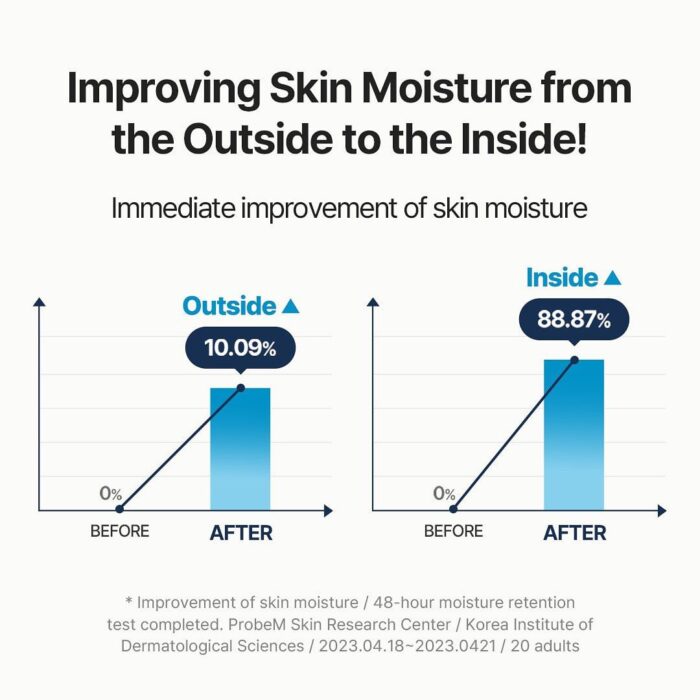 Improving Skin Moisture from the Outside to the Inside!

Immediate improvement of skin moisture

Outside ▲

10.09%

0%

BEFORE

AFTER

Inside ▲

88.87%

0%

BEFORE

AFTER

* Improvement of skin moisture / 48-hour moisture retention test completed. ProbeM Skin Research Center / Korea Institute of Dermatological Sciences / 2023.04.18~2023.0421 / 20 adults